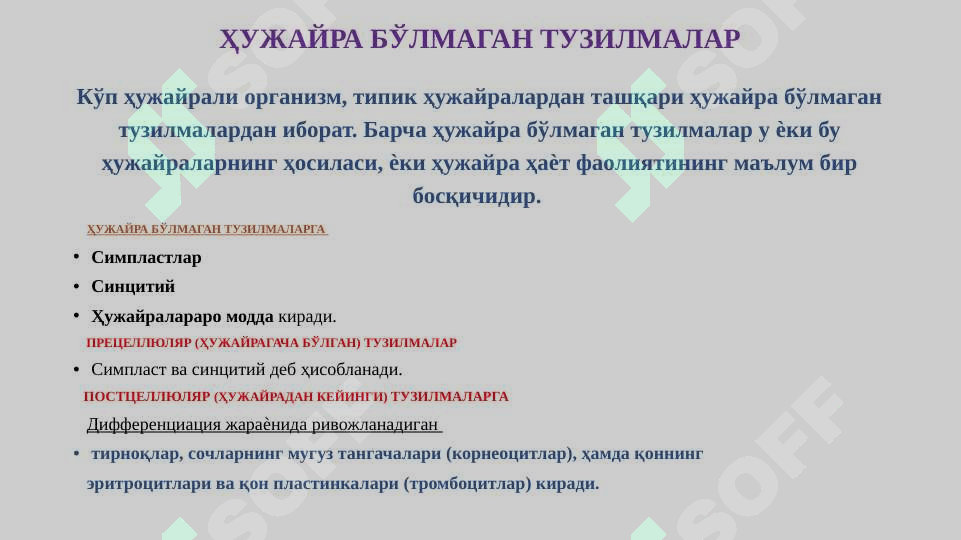 ҲУЖАЙРА БЎЛМАГАН ТУЗИЛМАЛАР

Кўп ҳужайрали организм, типик ҳужайралардан ташқари ҳужайра бўлмаган тузилмалардан иборат. Барча ҳужайра бўлмаган тузилмалар у ѐки бу ҳужайраларнинг ҳосиласи, ѐки ҳужайра ҳаѐт фаолиятининг маълум бир босқичидир.

ҲУЖАЙРА БЎЛМАГАН ТУЗИЛМАЛАРГА

• Симпластлар
• Синцитий
• Ҳужайралараро модда киради.

ПРЕЦЕЛЛЮЛЯР (ҲУЖАЙРАГАЧА БЎЛГАН) ТУЗИЛМАЛАР

• Симпласт ва синцитий деб ҳисобланади.

ПОСТЦЕЛЛЮЛЯР (ҲУЖАЙРАДАН КЕЙИНГИ) ТУЗИЛМАЛАРГА

Дифференциация жараѐнида ривожланадиган

• тирноқлар, сочларнинг мугуз тангачалари (корнеоцитлар), ҳамда қоннинг эритроцитлари ва қон пластинкалари (тромбоцитлар) киради.

SOFF